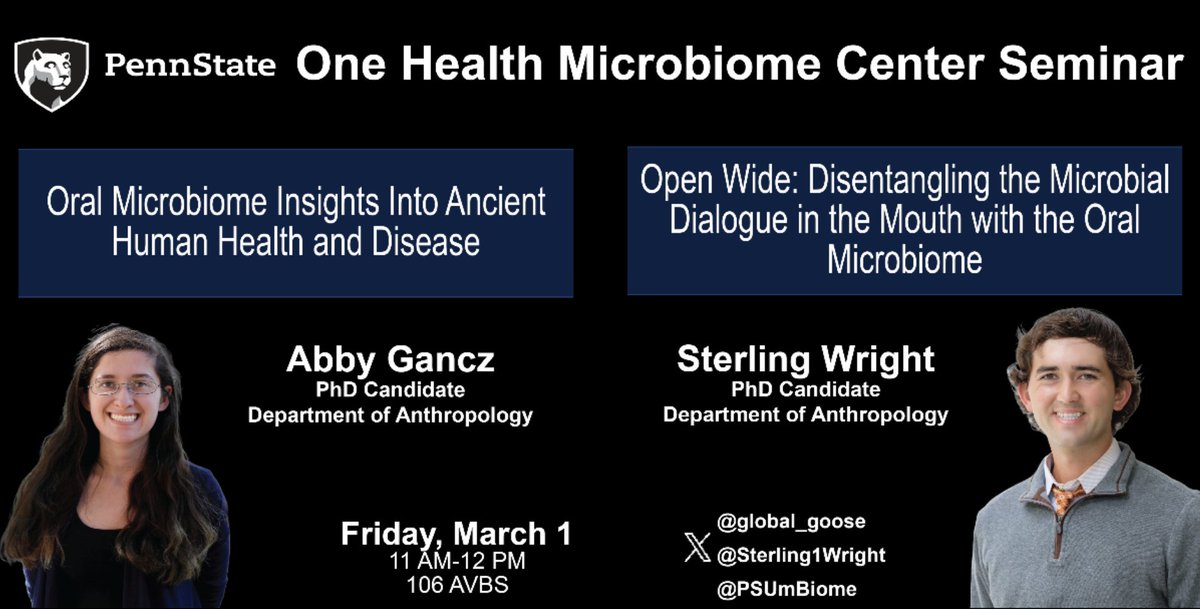 PennState One Health Microbiome Center Seminar

Oral Microbiome Insights Into Ancient Human Health and Disease

Open Wide: Disentangling the Microbial Dialogue in the Mouth with the Oral Microbiome

Abby Gancz
PhD Candidate
Department of Anthropology

Sterling Wright
PhD Candidate
Department of Anthropology

Friday, March 1
11 AM-12 PM
106 AVBS

@global_goose
@Sterling1Wright
@PSUmBiome